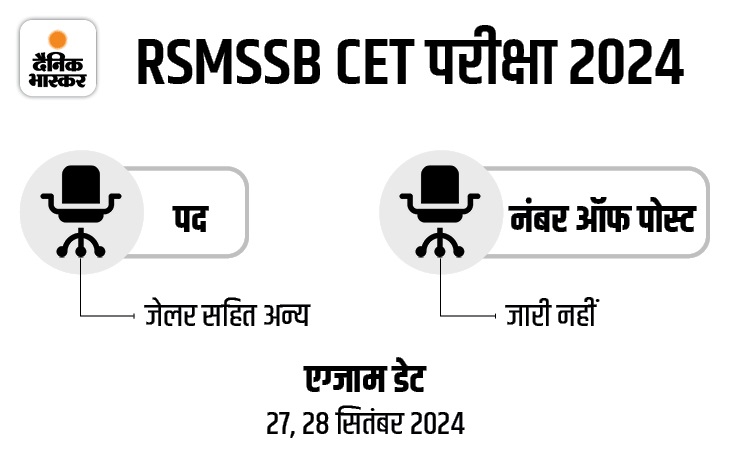 दैनिक भास्कर

RSMSSB CET परीक्षा 2024

पद

जेलर सहित अन्य

नंबर ऑफ पोस्ट

जारी नहीं

एग्जाम डेट

27, 28 सितंबर 2024